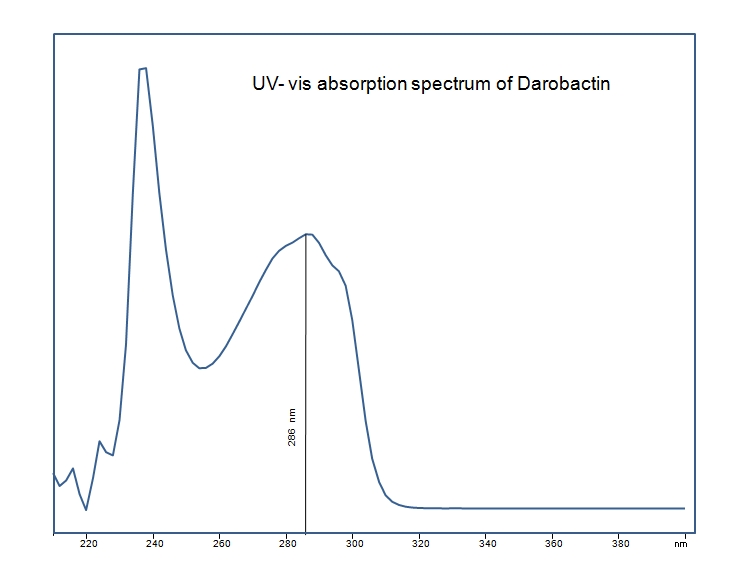 UV- vis absorption spectrum of Darobactin

286 nm

220
240
260
280
300
320
340
360
380
nm